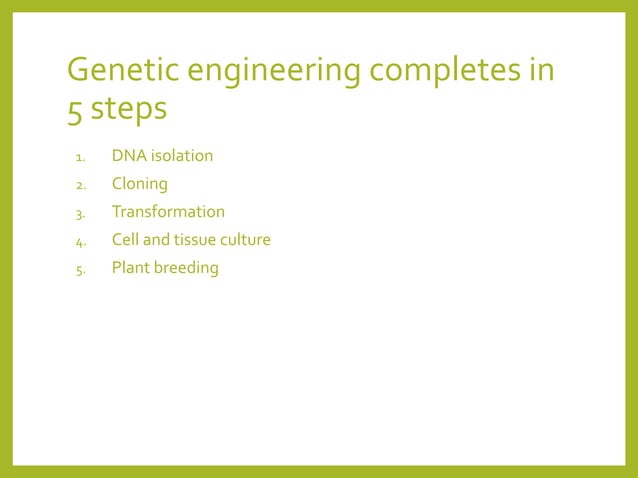 Genetic engineering completes in 5 steps

1. DNA isolation
2. Cloning
3. Transformation
4. Cell and tissue culture
5. Plant breeding